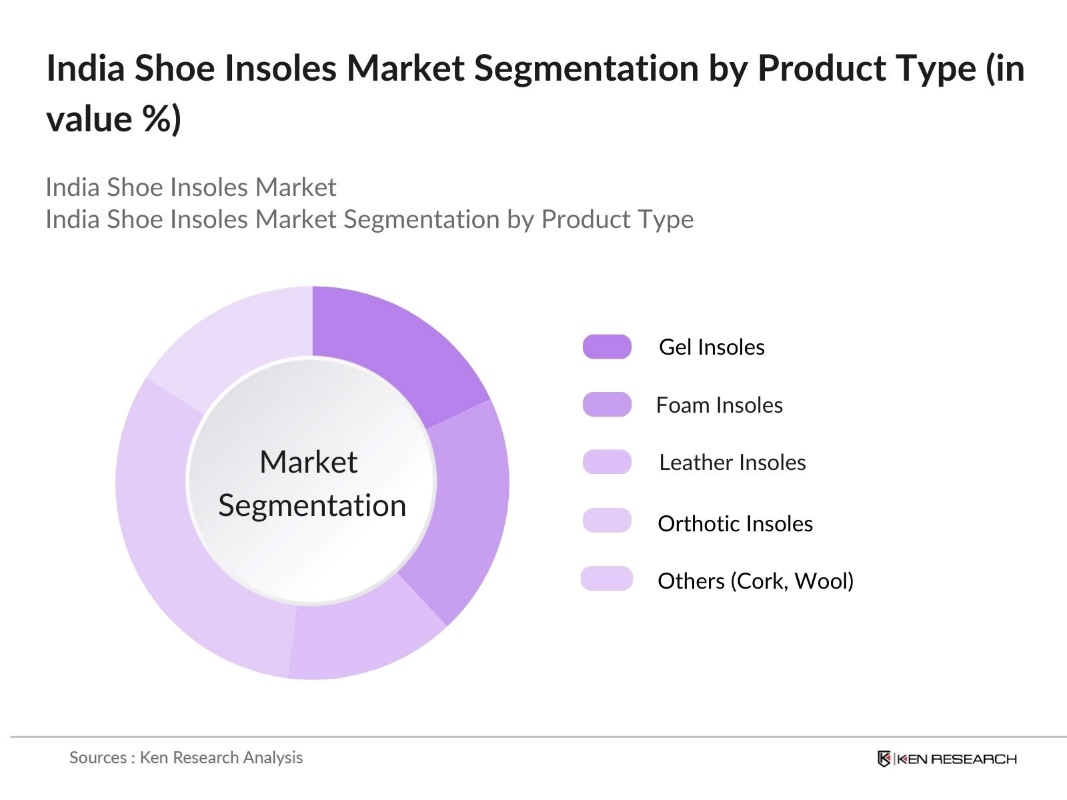 India Shoe Insoles Market Segmentation by Product Type (in value %)

India Shoe Insoles Market
India Shoe Insoles Market Segmentation by Product Type

Market Segmentation

Gel Insoles
Foam Insoles
Leather Insoles
Orthotic Insoles
Others (Cork, Wool)

Sources : Ken Research Analysis

KEN RESEARCH